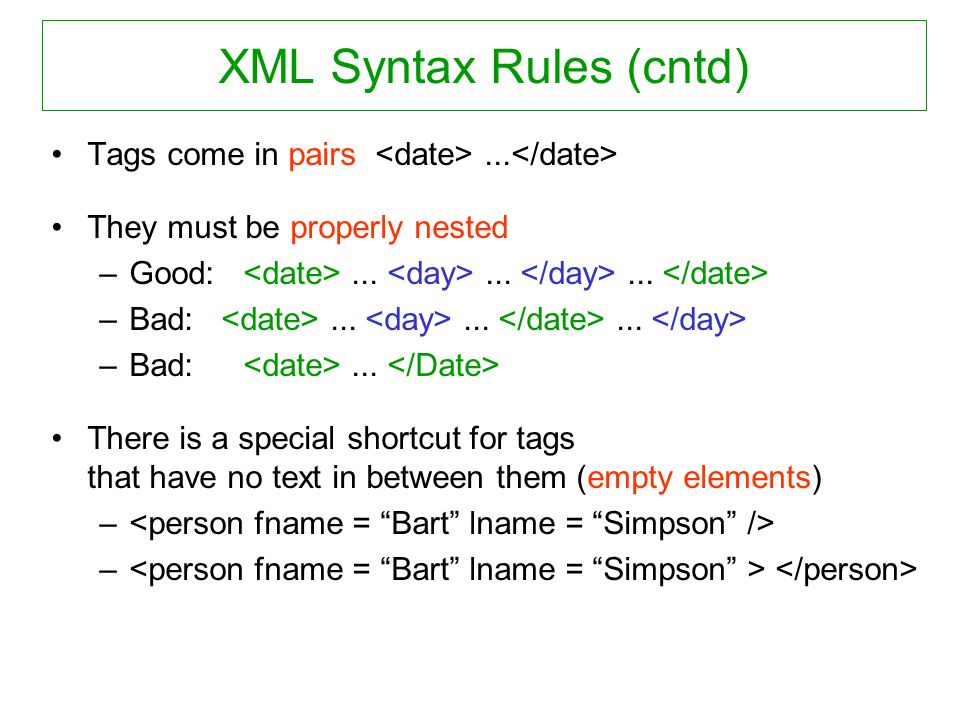 XML Syntax Rules (cntd)

• Tags come in pairs <date> ...</date>

• They must be properly nested
– Good: <date> ... <day> ... </day> ... </date>
– Bad: <date> ... <day> ... </date> ... </day>
– Bad: <date> ... </Date>

• There is a special shortcut for tags that have no text in between them (empty elements)
– <person fname = “Bart” lname = “Simpson” />
– <person fname = “Bart” lname = “Simpson” > </person>